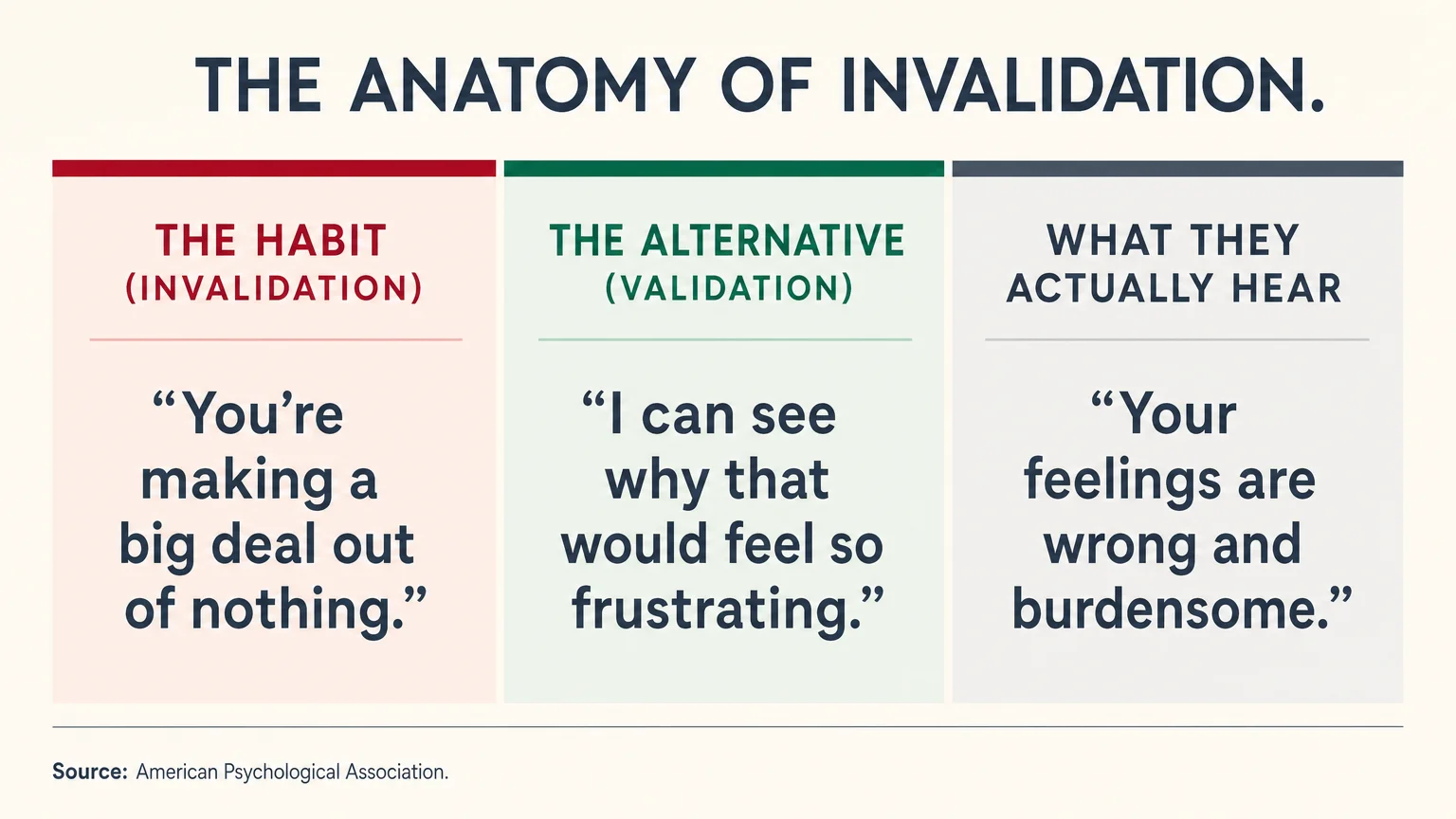 THE ANATOMY OF INVALIDATION.

| THE HABIT (INVALIDATION) | THE ALTERNATIVE (VALIDATION) | WHAT THEY ACTUALLY HEAR |
|---|---|---|
| “You’re making a big deal out of nothing.” | “I can see why that would feel so frustrating.” | “Your feelings are wrong and burdensome.” |

Source: American Psychological Association.